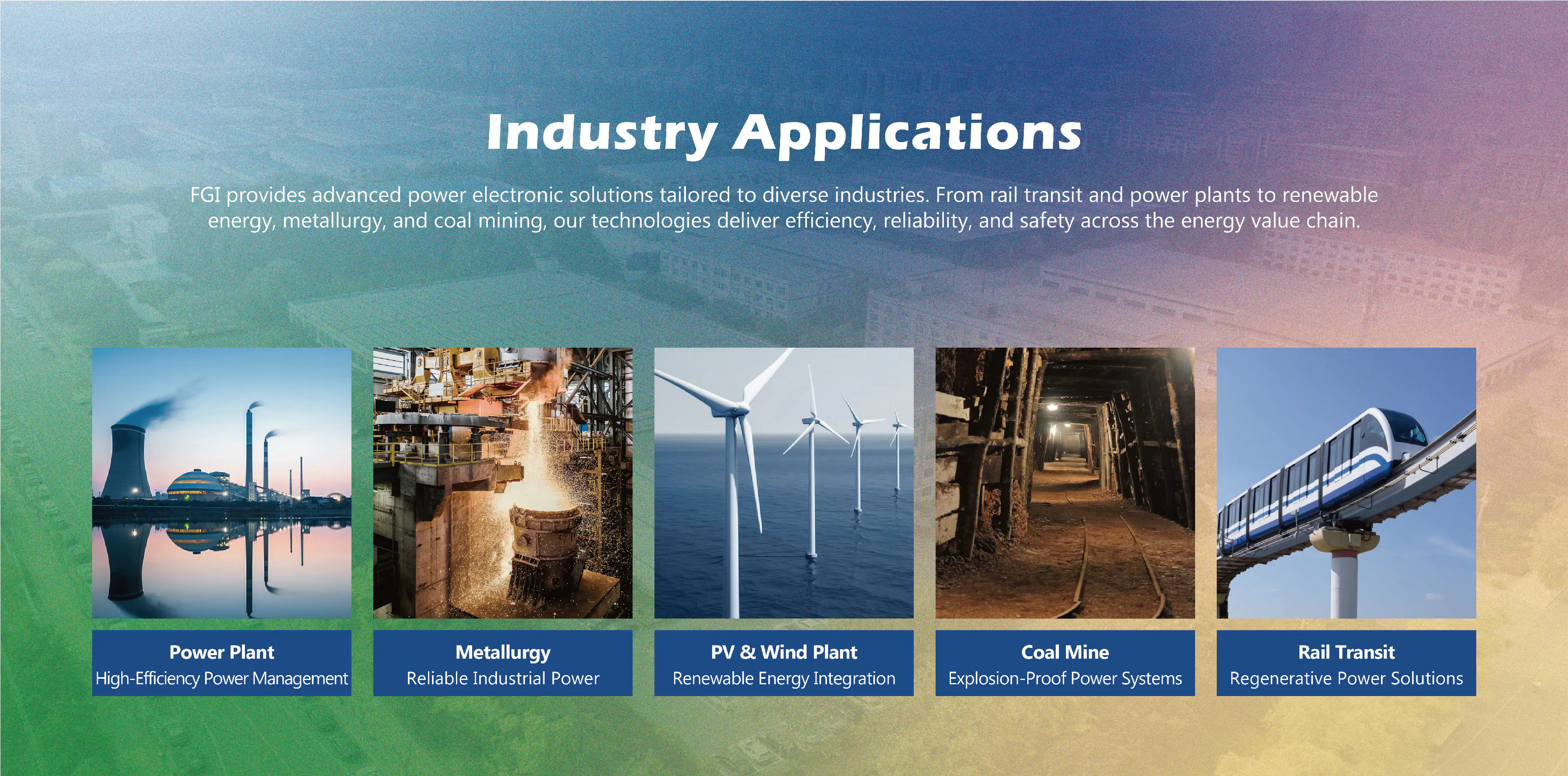 Industry Applications

FGI provides advanced power electronic solutions tailored to diverse industries. From rail transit and power plants to renewable energy, metallurgy, and coal mining, our technologies deliver efficiency, reliability, and safety across the energy value chain.

Power Plant
High-Efficiency Power Management

Metallurgy
Reliable Industrial Power

PV & Wind Plant
Renewable Energy Integration

Coal Mine
Explosion-Proof Power Systems

Rail Transit
Regenerative Power Solutions